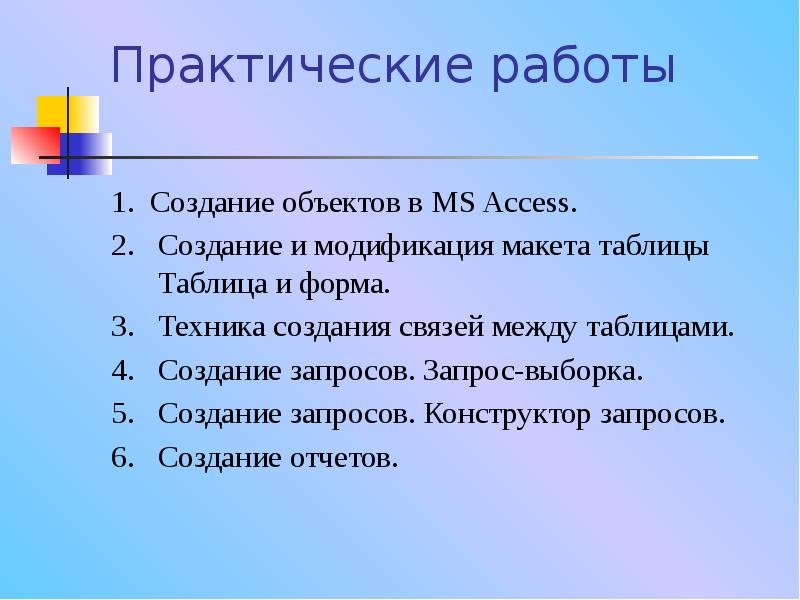 Практические работы

1. Создание объектов в MS Access.
2. Создание и модификация макета таблицы Таблица и форма.
3. Техника создания связей между таблицами.
4. Создание запросов. Запрос-выборка.
5. Создание запросов. Конструктор запросов.
6. Создание отчетов.